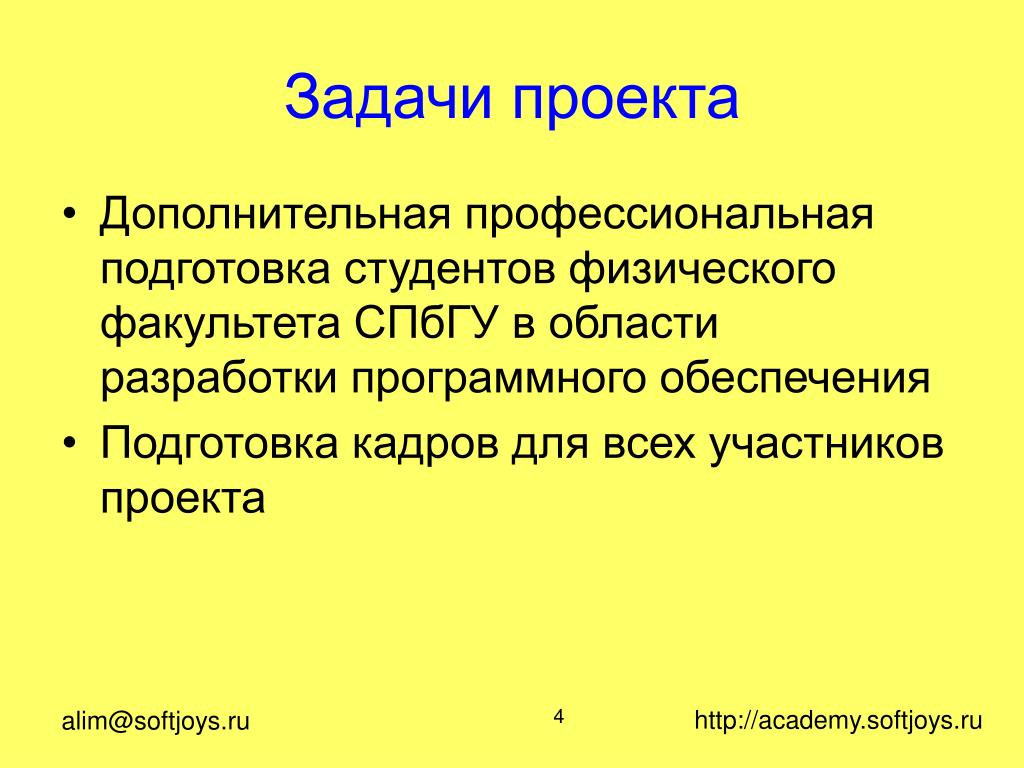 Задачи проекта

• Дополнительная профессиональная подготовка студентов физического факультета СПбГУ в области разработки программного обеспечения
• Подготовка кадров для всех участников проекта

alim@softjoys.ru

4

http://academy.softjoys.ru